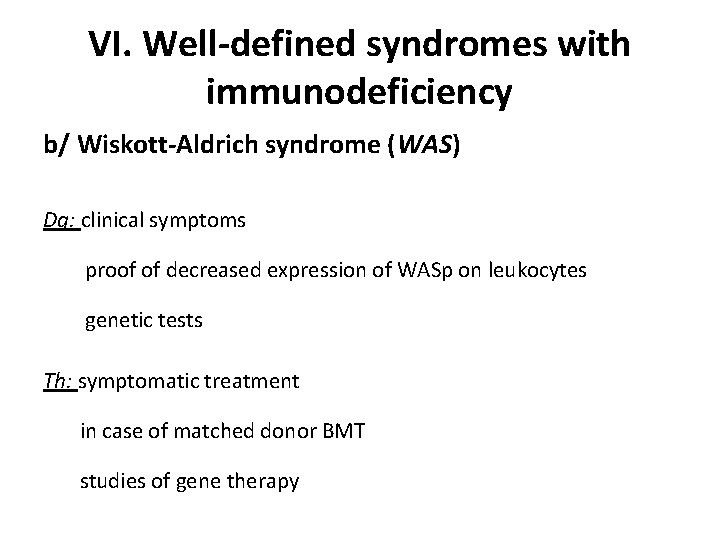 VI. Well-defined syndromes with immunodeficiency

b/ Wiskott-Aldrich syndrome (WAS)

Dg: clinical symptoms

proof of decreased expression of WASp on leukocytes

genetic tests

Th: symptomatic treatment

in case of matched donor BMT

studies of gene therapy